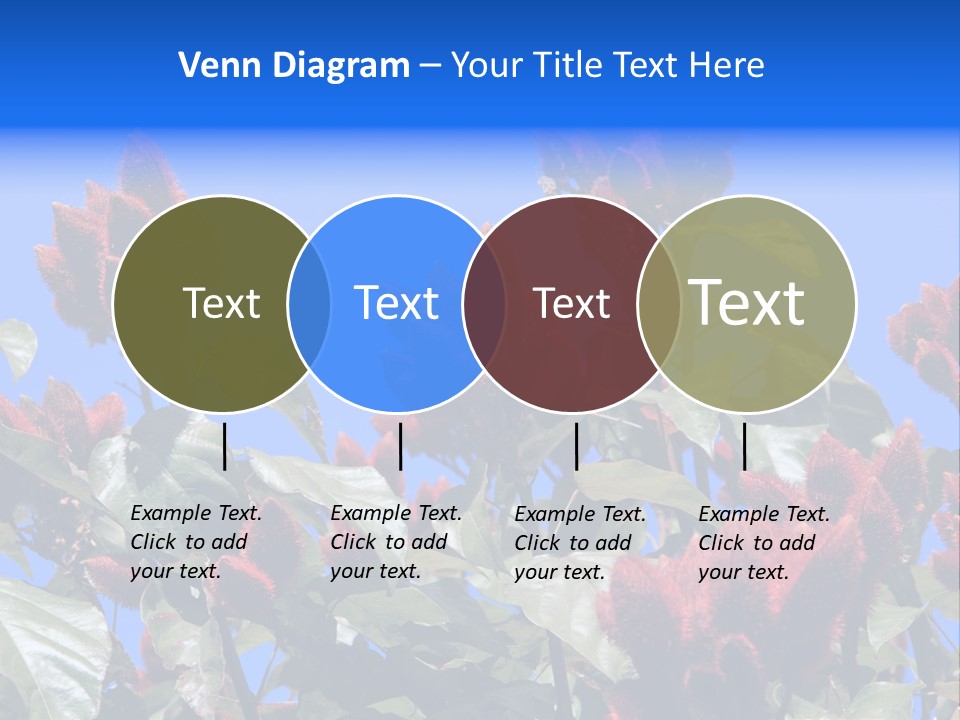 Venn Diagram – Your Title Text Here

Text

Text

Text

Text

Example Text. Click to add your text.

Example Text. Click to add your text.

Example Text. Click to add your text.

Example Text. Click to add your text.